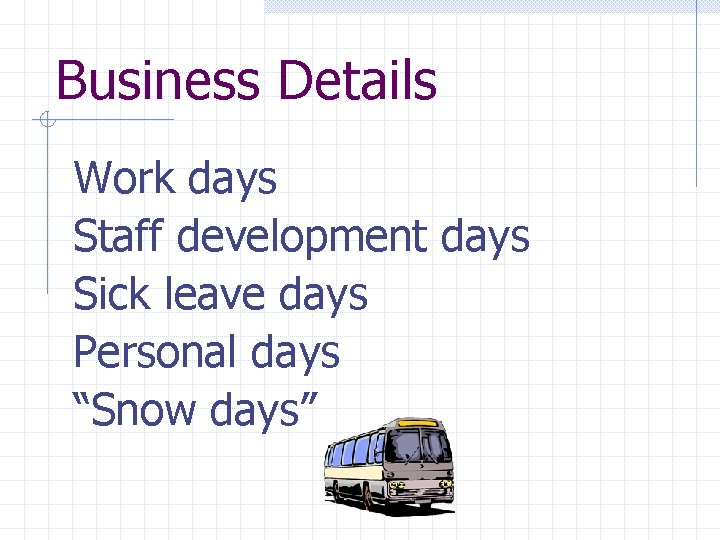 Business Details

Work days
Staff development days
Sick leave days
Personal days
“Snow days”